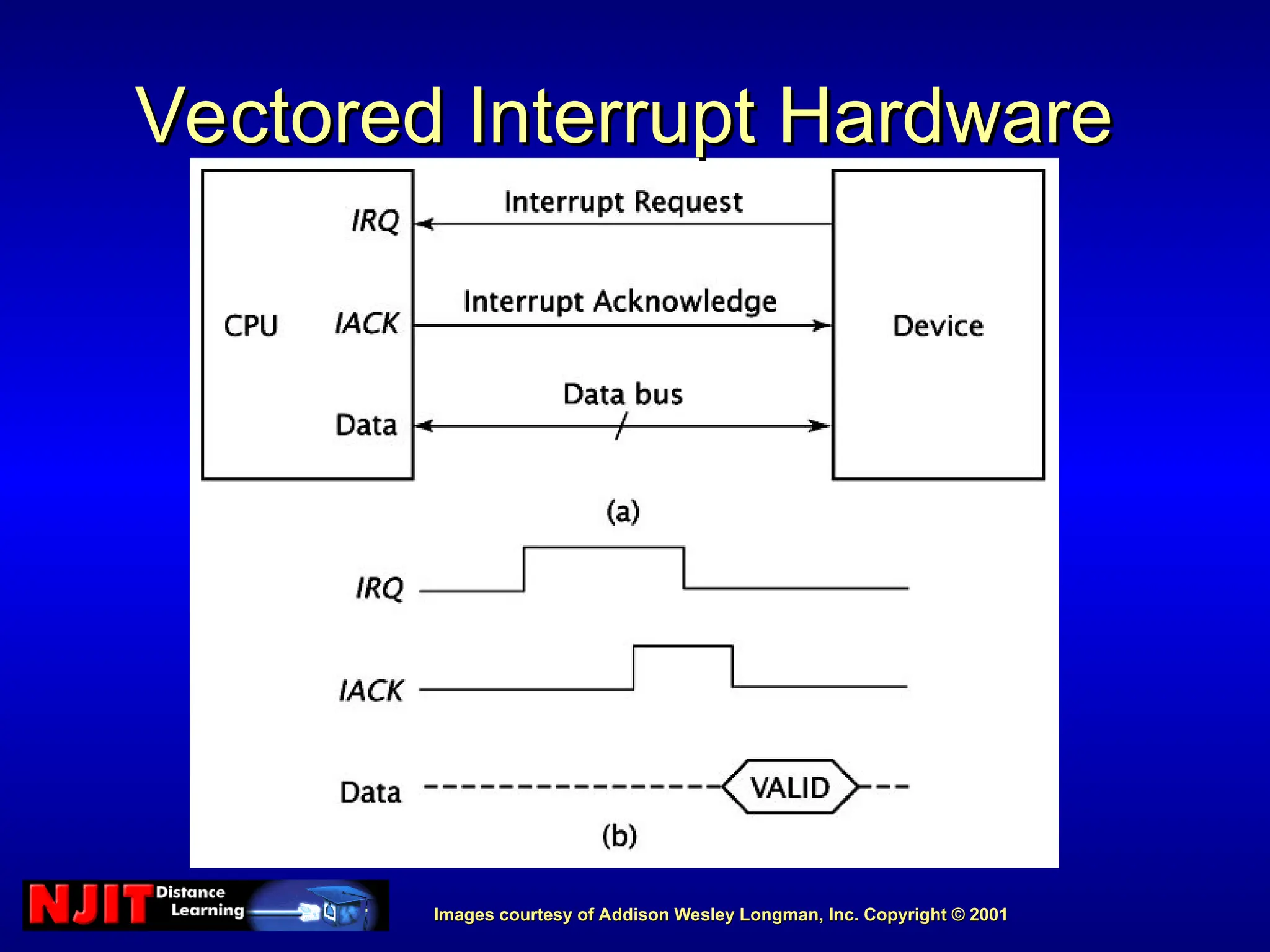 Vectored Interrupt Hardware

CPU

IRQ

IACK

Data

Interrupt Request

Interrupt Acknowledge

Data bus

Device

(a)

IRQ

IACK

Data

VALID

(b)

NJIT Distance Learning

Images courtesy of Addison Wesley Longman, Inc. Copyright © 2001